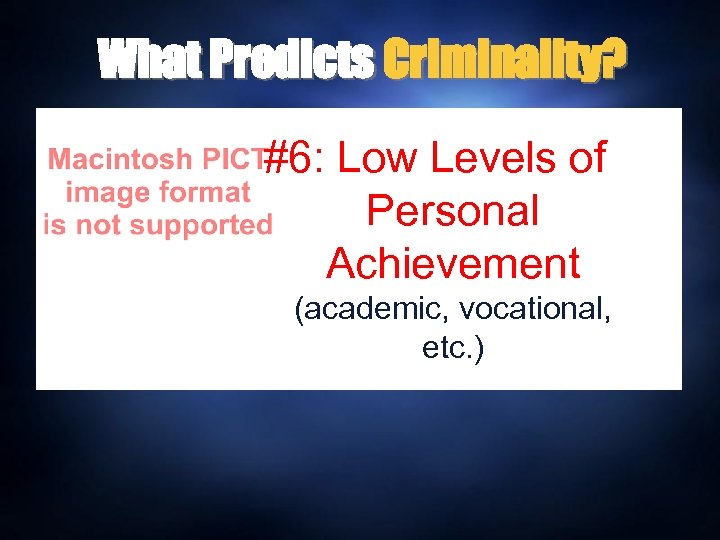 What Predicts Criminality?

Macintosh PICT image format is not supported

#6: Low Levels of Personal Achievement

(academic, vocational, etc.)